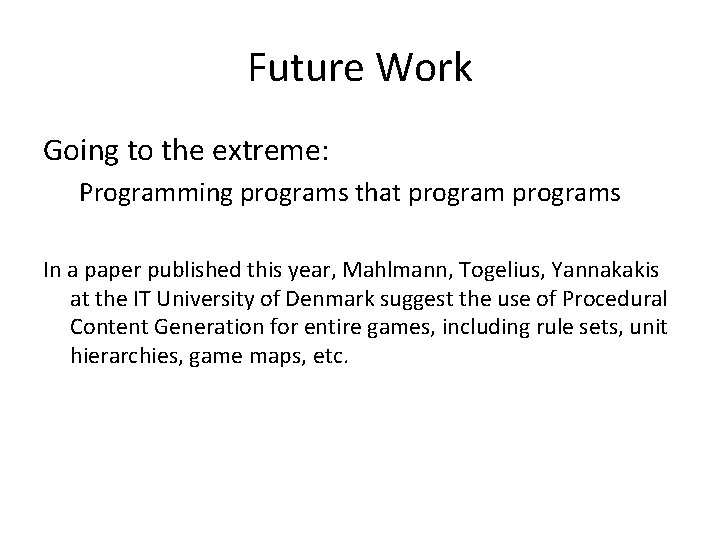 Future Work

Going to the extreme:

Programming programs that program programs

In a paper published this year, Mahlmann, Togelius, Yannakakis at the IT University of Denmark suggest the use of Procedural Content Generation for entire games, including rule sets, unit hierarchies, game maps, etc.